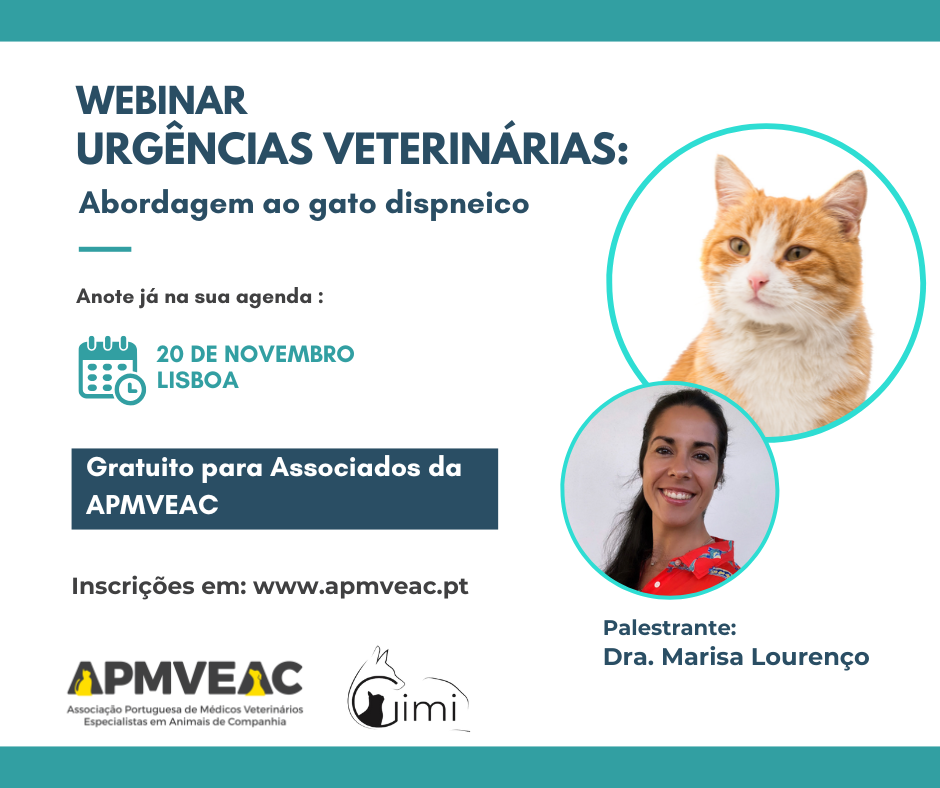 WEBINAR
URGÊNCIAS VETERINÁRIAS:
Abordagem ao gato dispneico

Anote já na sua agenda :

20 DE NOVEMBRO
LISBOA

Gratuito para Associados da APMVEAC

Inscrições em: www.apmveac.pt

Palestrante:
Dra. Marisa Lourenço

APMVEAC
Associação Portuguesa de Médicos Veterinários Especialistas em Animais de Companhia

Gimi